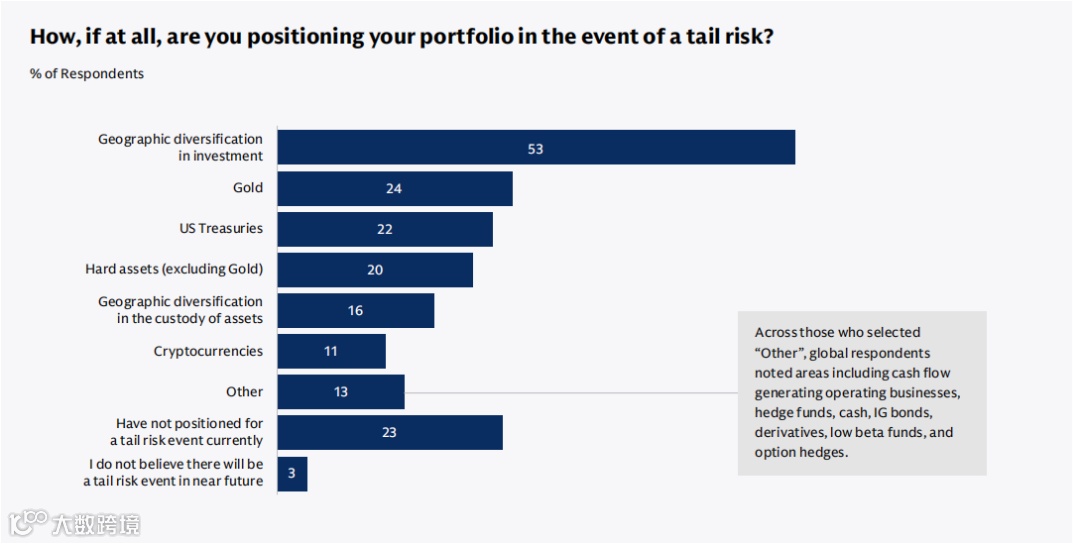 How, if at all, are you positioning your portfolio in the event of a tail risk?

% of Respondents

Geographic diversification in investment 53

Gold 24

US Treasuries 22

Hard assets (excluding Gold) 20

Geographic diversification in the custody of assets 16

Cryptocurrencies 11

Other 13

Have not positioned for a tail risk event currently 23

I do not believe there will be a tail risk event in near future 3

Across those who selected "Other", global respondents noted areas including cash flow generating operating businesses, hedge funds, cash, IG bonds, derivatives, low beta funds, and option hedges.

大数跨境